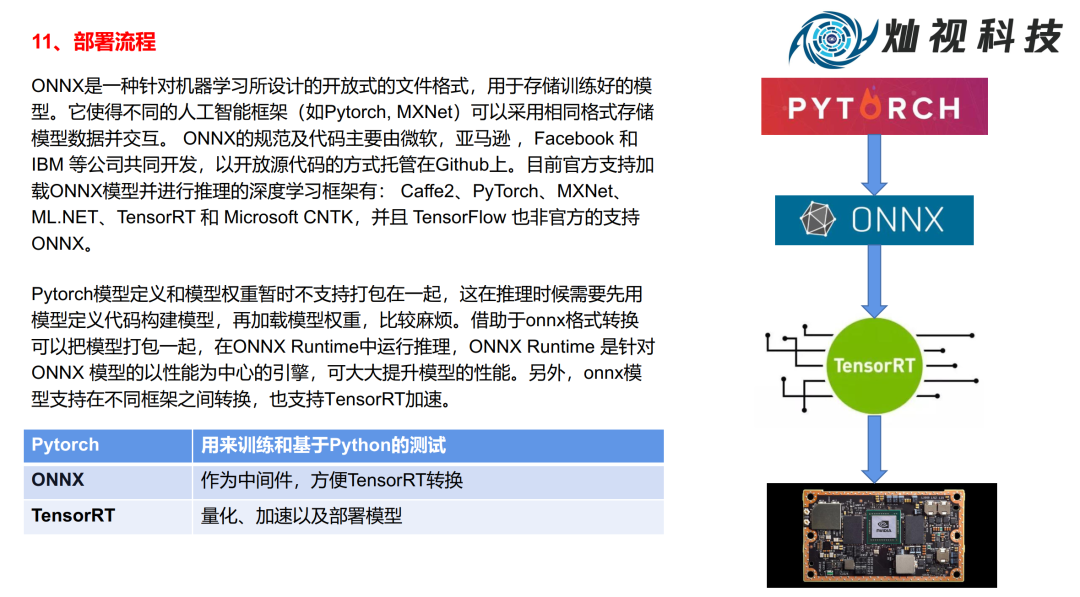 11、部署流程

ONNX是一种针对机器学习所设计的开放式的文件格式，用于存储训练好的模型。它使得不同的人工智能框架（如Pytorch, MXNet）可以采用相同格式存储模型数据并交互。 ONNX的规范及代码主要由微软，亚马逊 ，Facebook 和 IBM 等公司共同开发，以开放源代码的方式托管在Github上。目前官方支持加载ONNX模型并进行推理的深度学习框架有： Caffe2、PyTorch、MXNet、ML.NET、TensorRT 和 Microsoft CNTK，并且 TensorFlow 也非官方的支持ONNX。

Pytorch模型定义和模型权重暂时不支持打包在一起，这在推理时候需要先用模型定义代码构建模型，再加载模型权重，比较麻烦。借助于onnx格式转换可以把模型打包一起，在ONNX Runtime中运行推理，ONNX Runtime 是针对 ONNX 模型的以性能为中心的引擎，可大大提升模型的性能。另外，onnx模型支持在不同框架之间转换，也支持TensorRT加速。

| Pytorch | 用来训练和基于Python的测试 |
|---|---|
| ONNX | 作为中间件，方便TensorRT转换 |
| TensorRT | 量化、加速以及部署模型 |

灿视科技

PYTORCH

ONNX

TensorRT